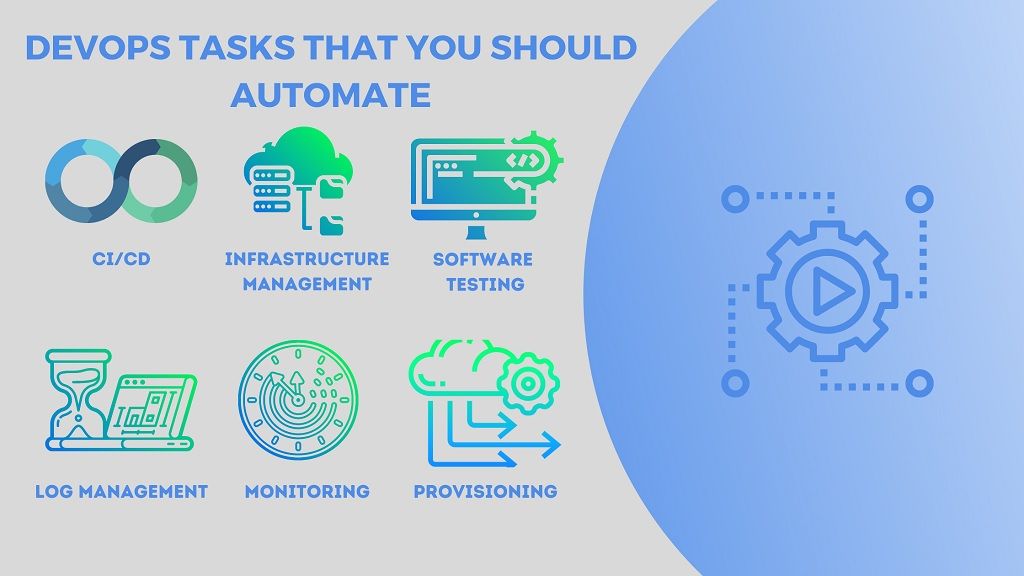 DEVOPS TASKS THAT YOU SHOULD AUTOMATE

CI/CD

INFRASTRUCTURE MANAGEMENT

SOFTWARE TESTING

LOG MANAGEMENT

MONITORING

PROVISIONING